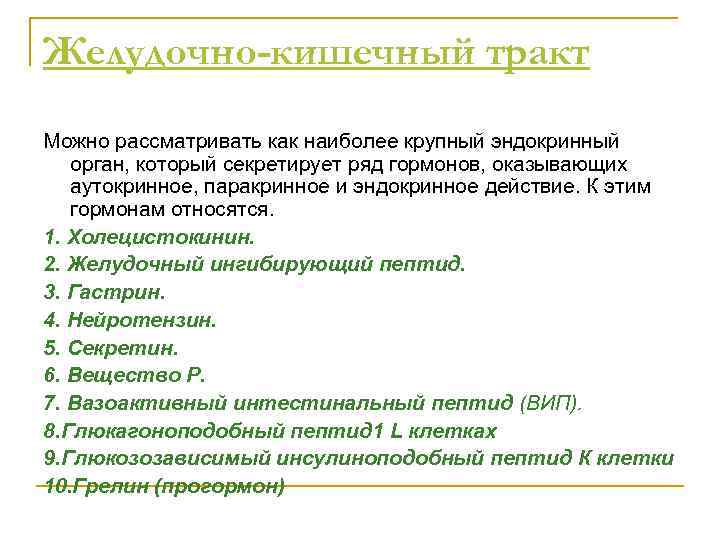 Желудочно-кишечный тракт

Можно рассматривать как наиболее крупный эндокринный орган, который секретирует ряд гормонов, оказывающих аутокринное, паракринное и эндокринное действие. К этим гормонам относятся.

1. Холецистокинин.

2. Желудочный ингибирующий пептид.

3. Гастрин.

4. Нейротензин.

5. Секретин.

6. Вещество Р.

7. Вазоактивный интестинальный пептид (ВИП).

8.Глюкагоноподобный пептид1 L клетках

9.Глюкозозависимый инсулиноподобный пептид К клетки

10.Грелин (прогормон)